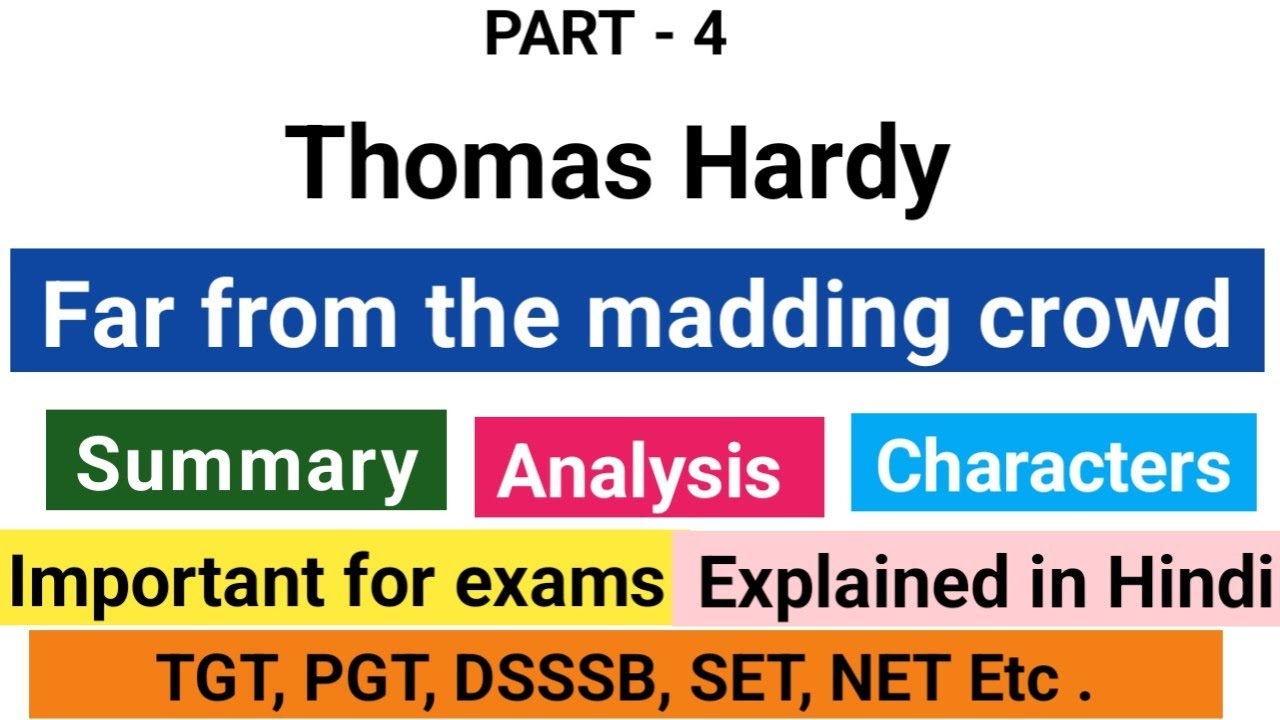 PART - 4

Thomas Hardy

Far from the madding crowd

Summary

Analysis

Characters

Important for exams

Explained in Hindi

TGT, PGT, DSSSB, SET, NET Etc .